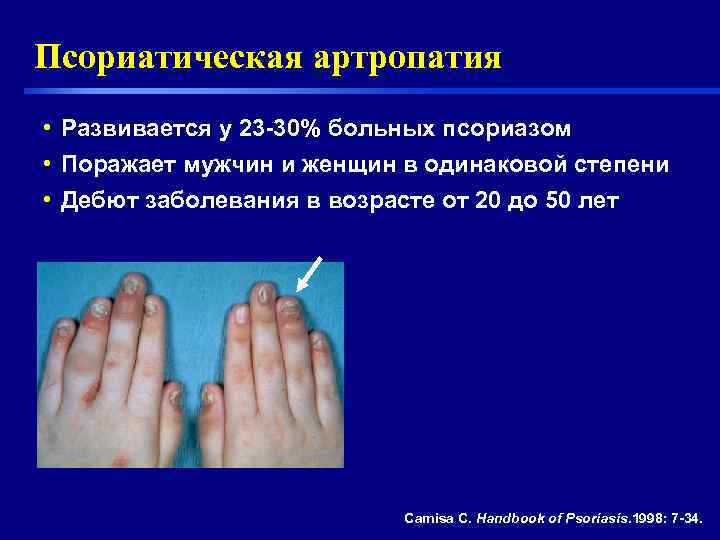 Псориатическая артропатия

• Развивается у 23-30% больных псориазом
• Поражает мужчин и женщин в одинаковой степени
• Дебют заболевания в возрасте от 20 до 50 лет

Camisa C. Handbook of Psoriasis.1998: 7-34.